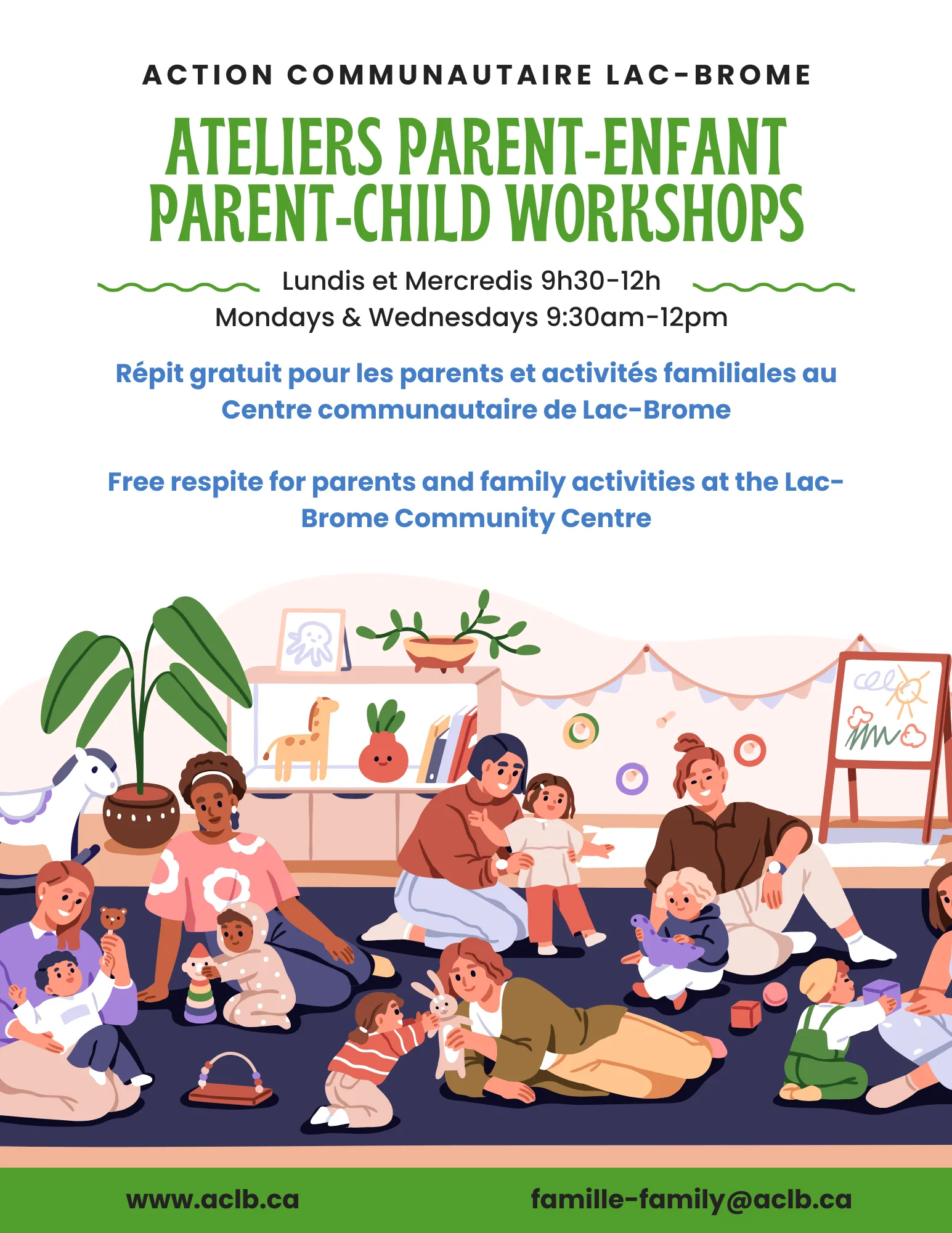 ACTION COMMUNAUTAIRE LAC-BROME

ATELIERS PARENT-ENFANT
PARENT-CHILD WORKSHOPS

Lundis et Mercredis 9h30-12h
Mondays & Wednesdays 9:30am-12pm

Répit gratuit pour les parents et activités familiales au Centre communautaire de Lac-Brome

Free respite for parents and family activities at the Lac-Brome Community Centre

www.aclb.ca

famille-family@aclb.ca